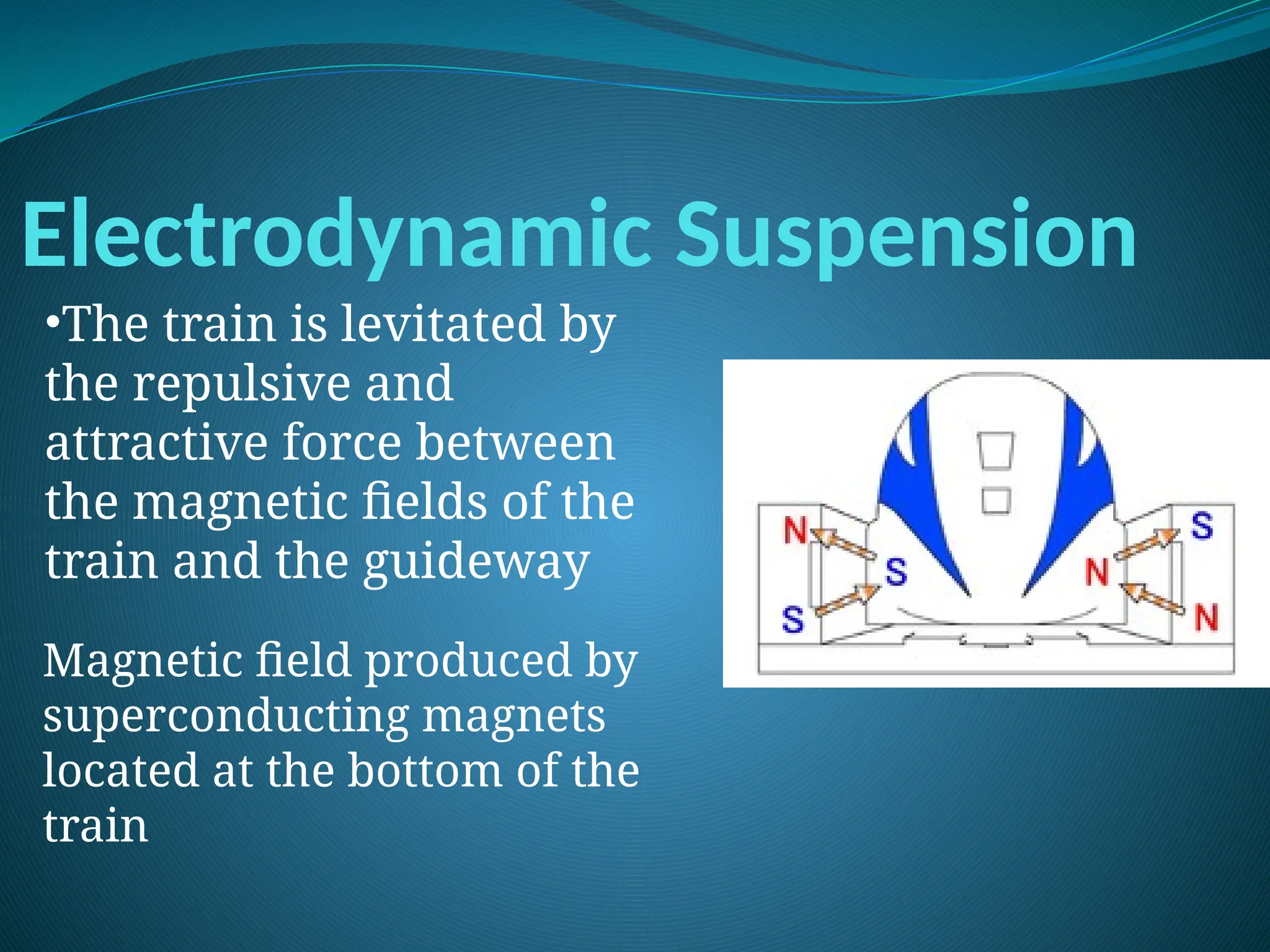 Electrodynamic Suspension

•The train is levitated by the repulsive and attractive force between the magnetic fields of the train and the guideway

Magnetic field produced by superconducting magnets located at the bottom of the train

N
S
S
S
N
N